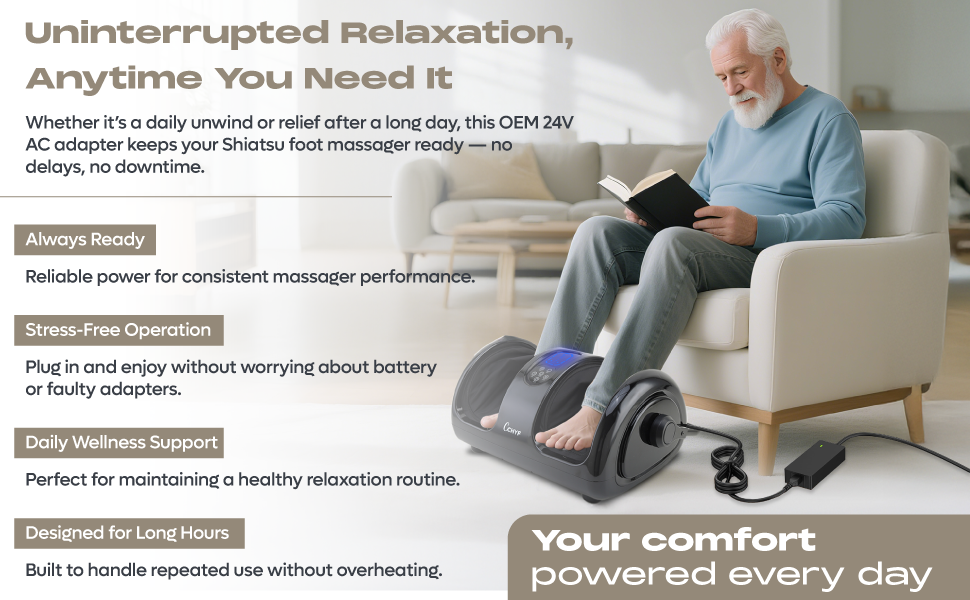 Uninterrupted Relaxation, Anytime You Need It

Whether it's a daily unwind or relief after a long day, this OEM 24V AC adapter keeps your Shiatsu foot massager ready — no delays, no downtime.

Always Ready

Reliable power for consistent massager performance.

Stress-Free Operation

Plug in and enjoy without worrying about battery or faulty adapters.

Daily Wellness Support

Perfect for maintaining a healthy relaxation routine.

Designed for Long Hours

Built to handle repeated use without overheating.

Cloud

Your comfort powered every day